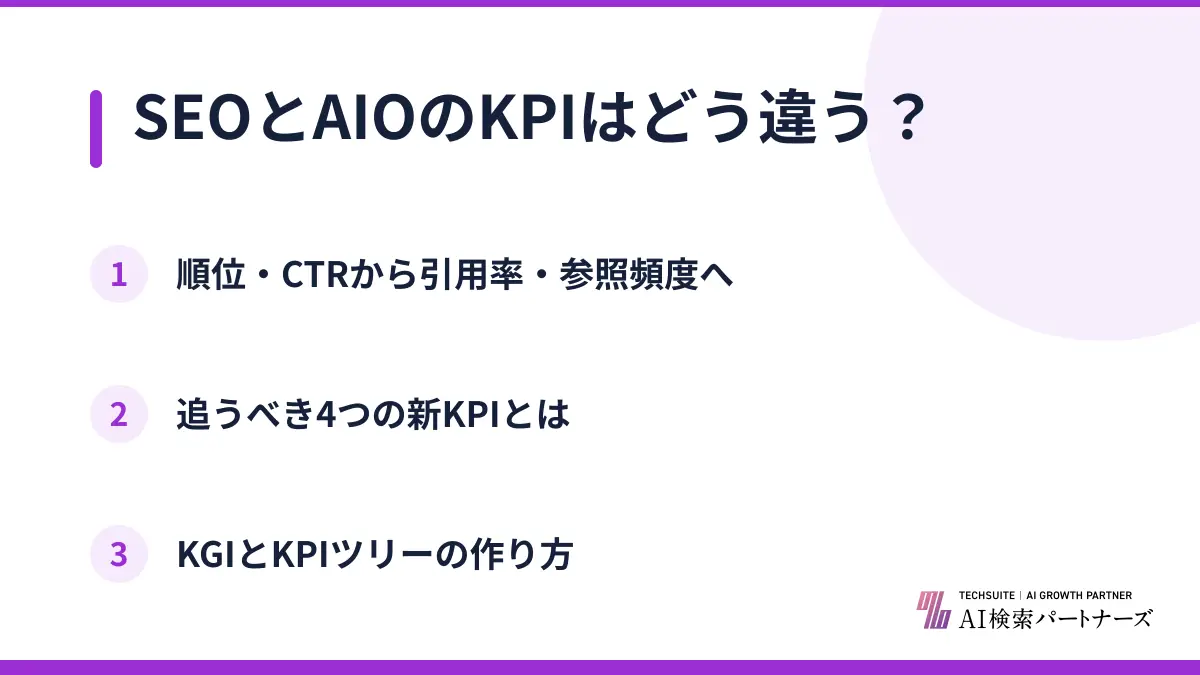 SEOとAIOのKPIはどう違う？

1 順位・CTRから引用率・参照頻度へ

2 追うべき4つの新KPIとは

3 KGIとKPIツリーの作り方

TECHSUITE | AI GROWTH PARTNER
AI検索パートナーズ